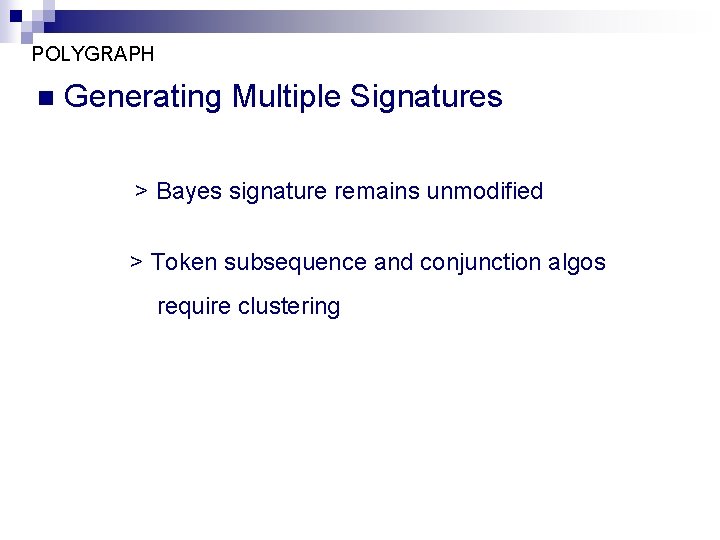 POLYGRAPH

Generating Multiple Signatures

> Bayes signature remains unmodified

> Token subsequence and conjunction algos require clustering